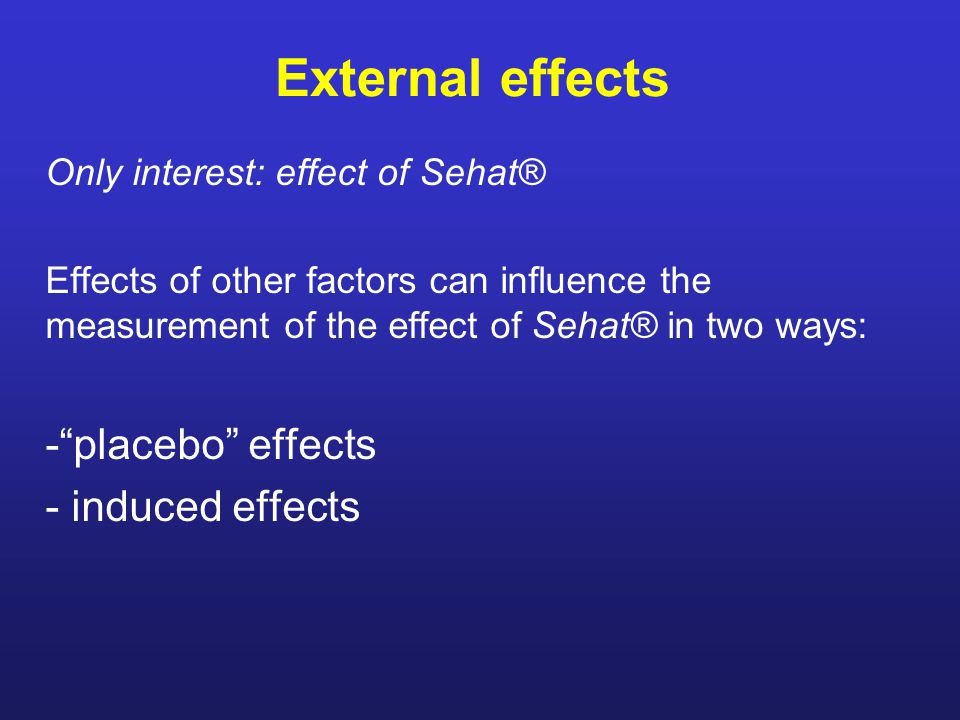 External effects

Only interest: effect of Sehat®

Effects of other factors can influence the measurement of the effect of Sehat® in two ways:

-“placebo” effects
- induced effects